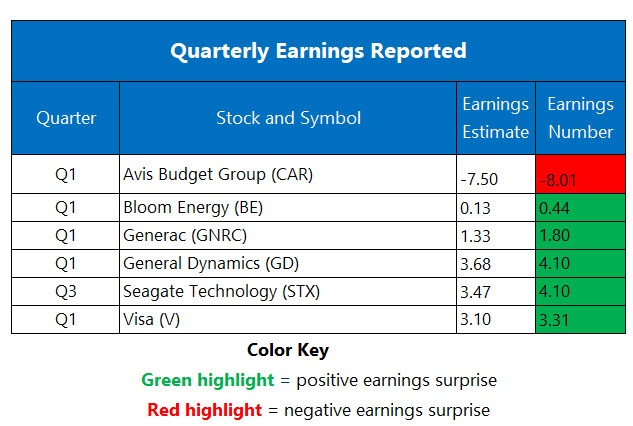 Quarterly Earnings Reported

| Quarter | Stock and Symbol | Earnings Estimate | Earnings Number |
|---|---|---|---|
| Q1 | Avis Budget Group (CAR) | -7.50 | -8.01 |
| Q1 | Bloom Energy (BE) | 0.13 | 0.44 |
| Q1 | Generac (GNRC) | 1.33 | 1.80 |
| Q1 | General Dynamics (GD) | 3.68 | 4.10 |
| Q3 | Seagate Technology (STX) | 3.47 | 4.10 |
| Q1 | Visa (V) | 3.10 | 3.31 |

Color Key

Green highlight = positive earnings surprise

Red highlight = negative earnings surprise